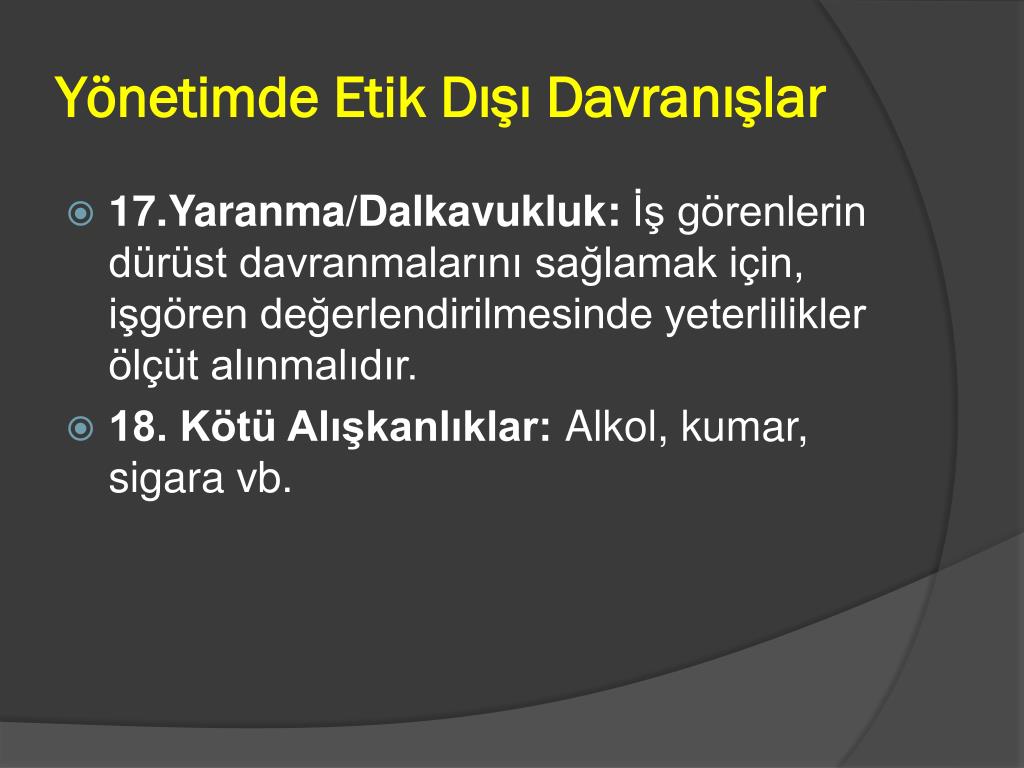 Yönetimde Etik Dışı Davranışlar

17.Yaranma/Dalkavukluk: İş görenlerin dürüst davranmalarını sağlamak için, işgören değerlendirilmesinde yeterlilikler ölçüt alınmalıdır.

18. Kötü Alışkanlıklar: Alkol, kumar, sigara vb.